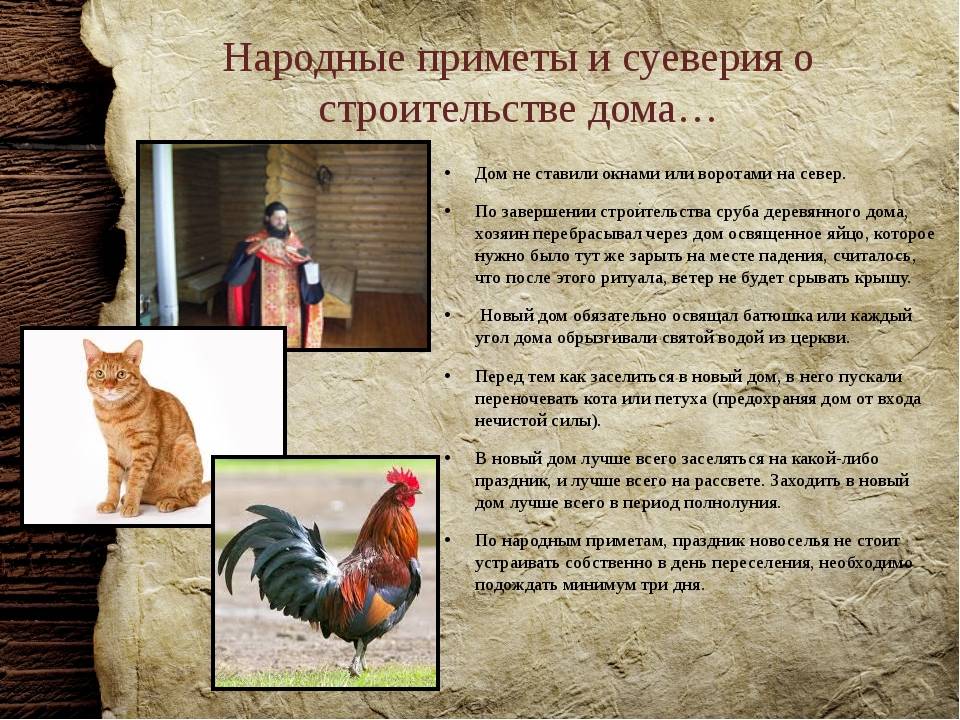 Народные приметы и суеверия о строительстве дома…

• Дом не ставили окнами или воротами на север.

• По завершении строительства сруба деревянного дома, хозяин перебрасывал через дом освященное яйцо, которое нужно было тут же зарыть на месте падения, считалось, что после этого ритуала, ветер не будет срывать крышу.

• Новый дом обязательно освящал батюшка или каждый угол дома обрызгивали святой водой из церкви.

• Перед тем как заселиться в новый дом, в него пускали переночевать кота или петуха (предохраняя дом от входа нечистой силы).

• В новый дом лучше всего заселяться на какой-либо праздник, и лучше всего на рассвете. Заходить в новый дом лучше всего в период полнолуния.

• По народным приметам, праздник новоселья не стоит устраивать собственно в день переселения, необходимо подождать минимум три дня.